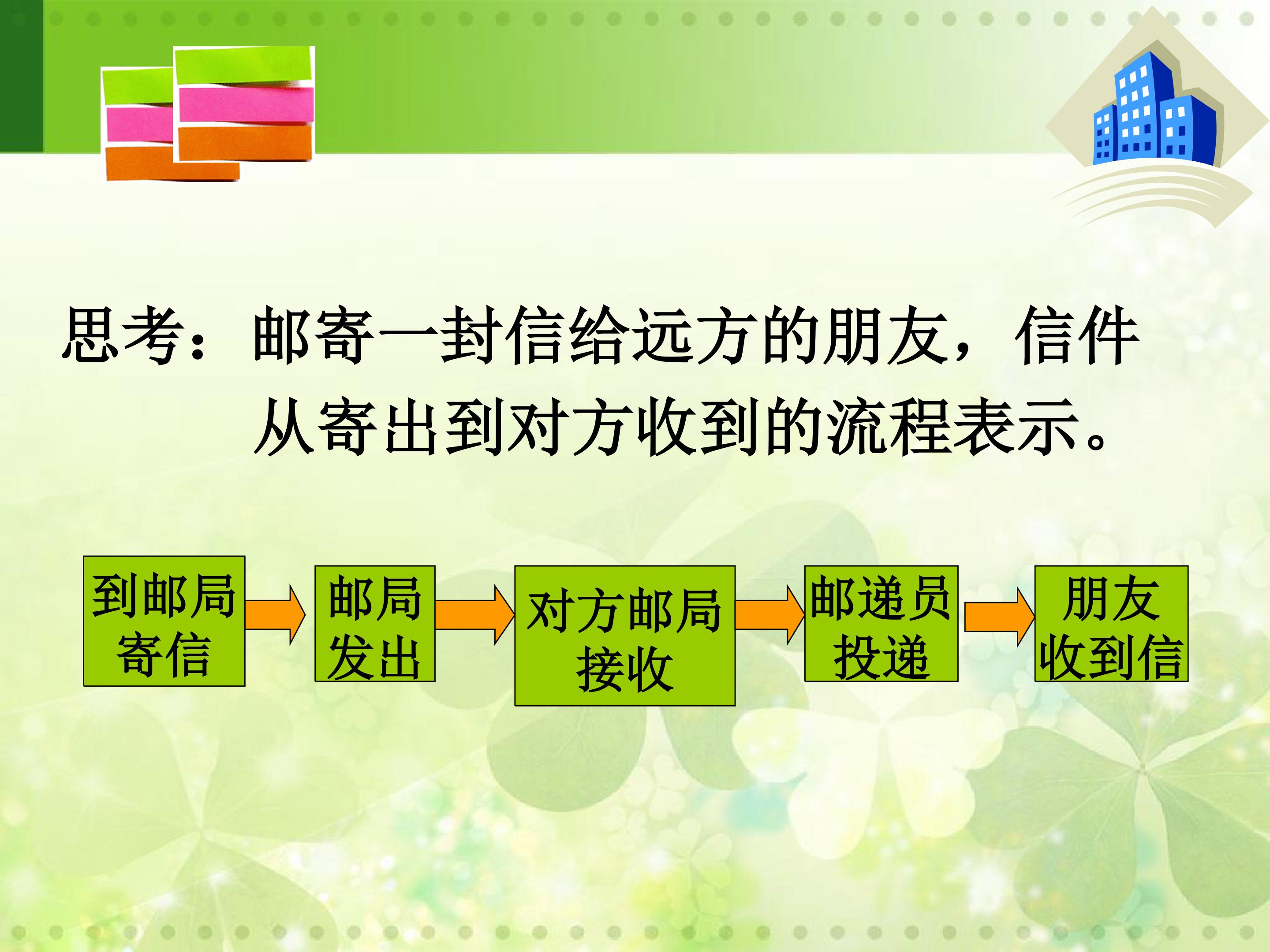 思考：邮寄一封信给远方的朋友，信件从寄出到对方收到的流程表示。

到邮局寄信

邮局发出

对方邮局接收

邮递员投递

朋友收到信